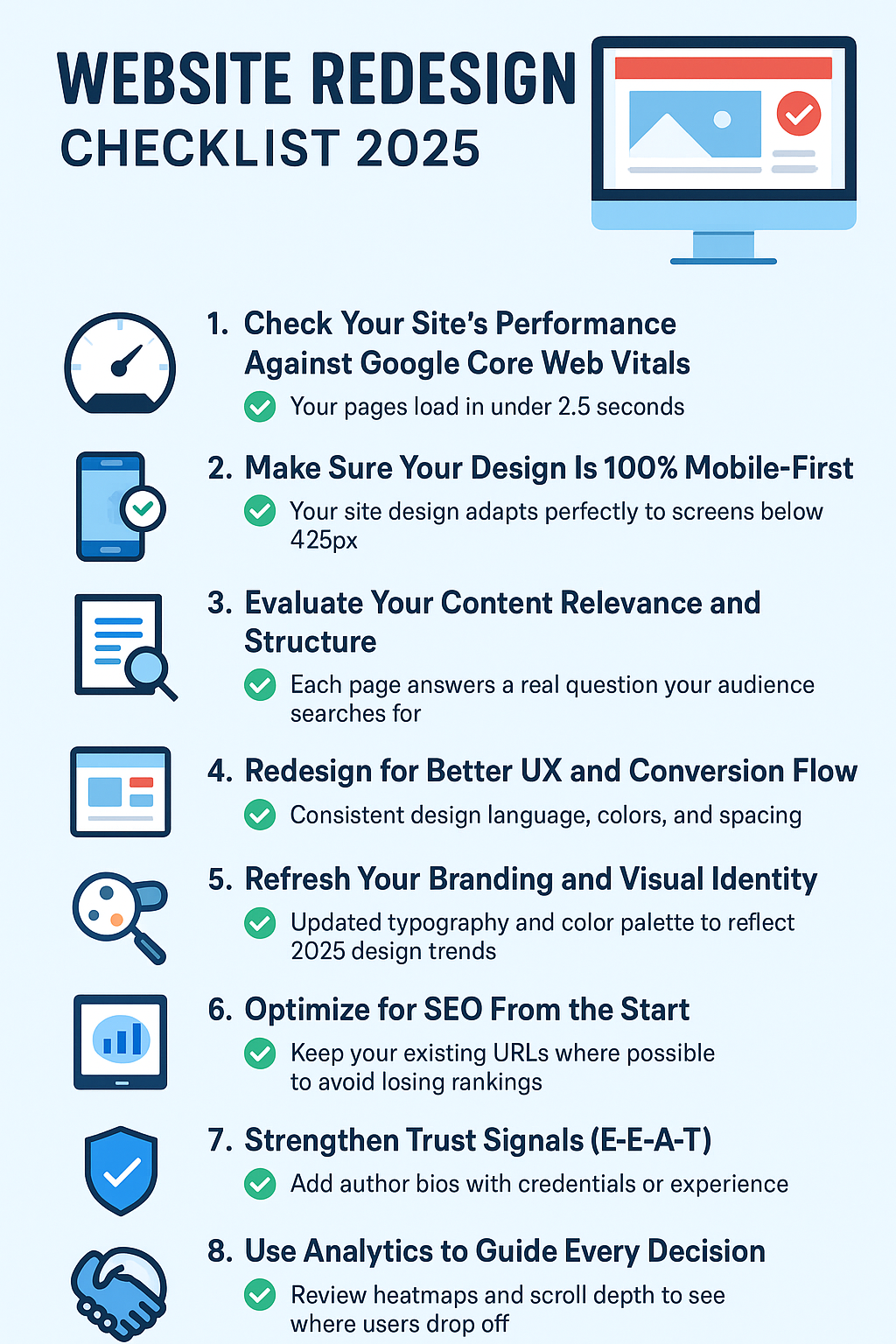 WEBSITE REDESIGN
CHECKLIST 2025

1. Check Your Site's Performance Against Google Core Web Vitals
Your pages load in under 2.5 seconds

2. Make Sure Your Design Is 100% Mobile-First
Your site design adapts perfectly to screens below 425px

3. Evaluate Your Content Relevance and Structure
Each page answers a real question your audience searches for

4. Redesign for Better UX and Conversion Flow
Consistent design language, colors, and spacing

5. Refresh Your Branding and Visual Identity
Updated typography and color palette to reflect 2025 design trends

6. Optimize for SEO From the Start
Keep your existing URLs where possible to avoid losing rankings

7. Strengthen Trust Signals (E-E-A-T)
Add author bios with credentials or experience

8. Use Analytics to Guide Every Decision
Review heatmaps and scroll depth to see where users drop off